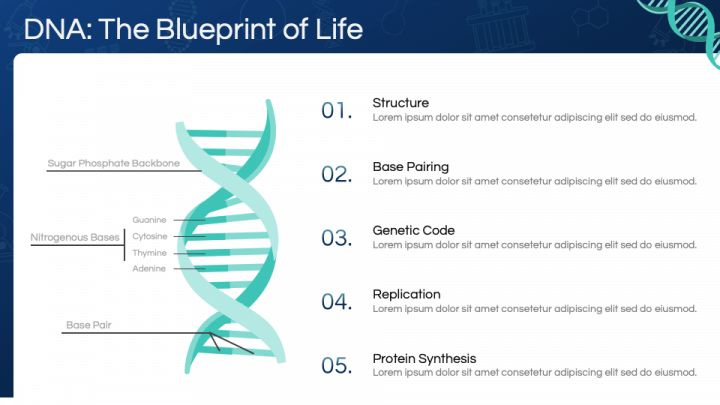 DNA: The Blueprint of Life

Sugar Phosphate Backbone

Nitrogenous Bases

Guanine
Cytosine
Thymine
Adenine

Base Pair

01. Structure
Lorem ipsum dolor sit amet consetetur adipiscing elit sed do eiusmod.

02. Base Pairing
Lorem ipsum dolor sit amet consetetur adipiscing elit sed do eiusmod.

03. Genetic Code
Lorem ipsum dolor sit amet consetetur adipiscing elit sed do eiusmod.

04. Replication
Lorem ipsum dolor sit amet consetetur adipiscing elit sed do eiusmod.

05. Protein Synthesis
Lorem ipsum dolor sit amet consetetur adipiscing elit sed do eiusmod.